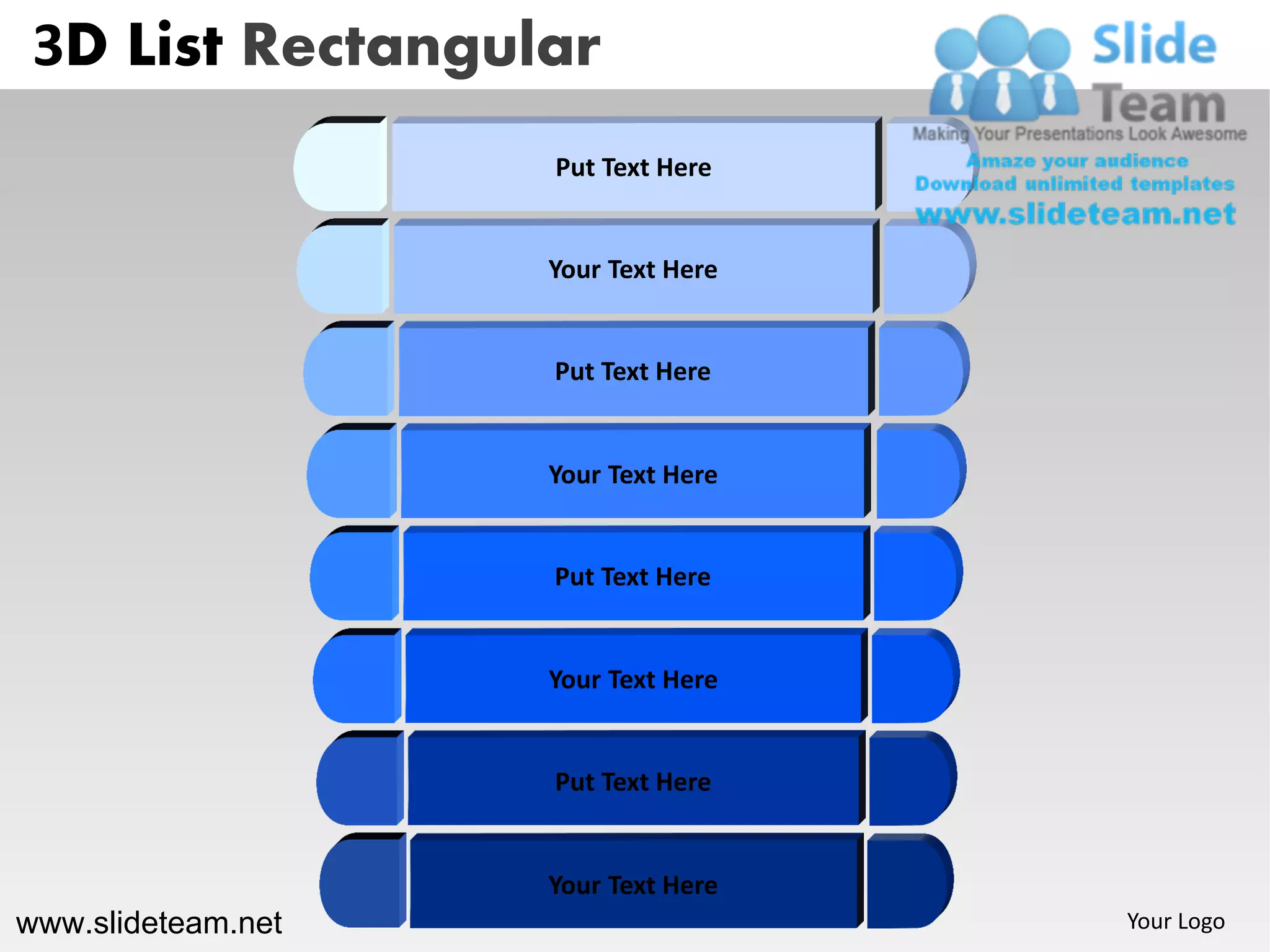 3D List Rectangular

Slide Team
Making Your Presentations Look Awesome
Amaze your audience
Download unlimited templates
www.slideteam.net

Put Text Here

Your Text Here

Put Text Here

Your Text Here

Put Text Here

Your Text Here

Put Text Here

Your Text Here

www.slideteam.net

Your Logo